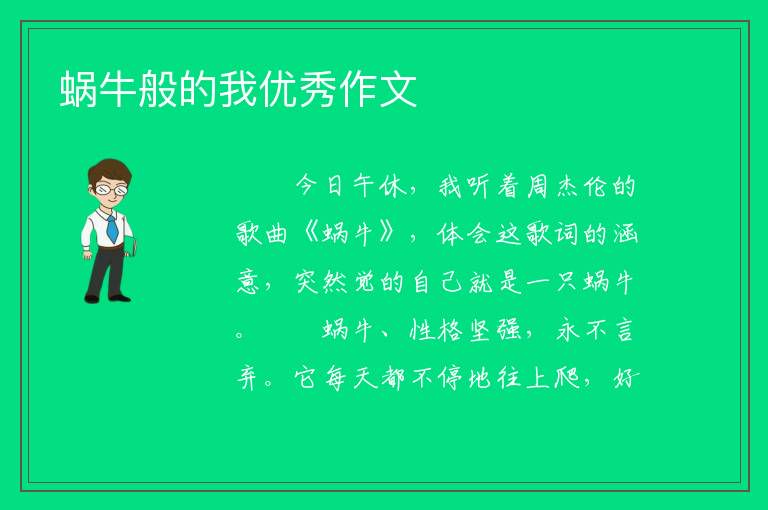 蜗牛般的我优秀作文

今日午休，我听着周杰伦的歌曲《蜗牛》，体会这歌词的涵意，突然觉的自己就是一只蜗牛。 蜗牛、性格坚强，永不言弃。它每天都不停地往上爬，好